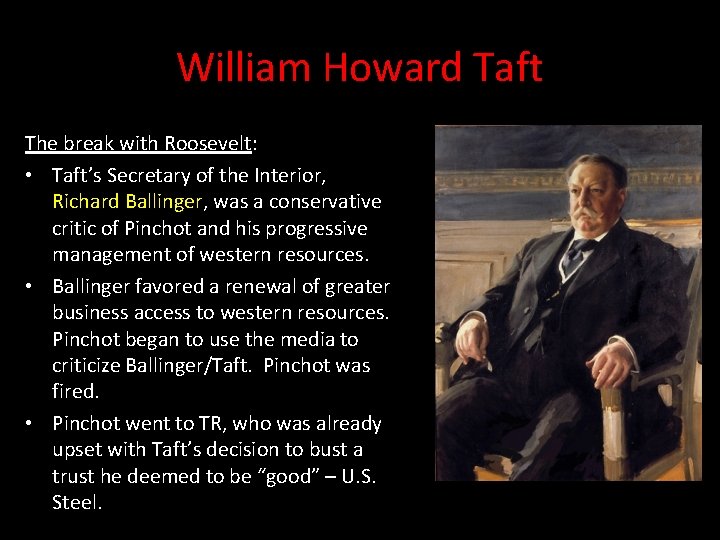 William Howard Taft

The break with Roosevelt:

• Taft's Secretary of the Interior, Richard Ballinger, was a conservative critic of Pinchot and his progressive management of western resources.

• Ballinger favored a renewal of greater business access to western resources. Pinchot began to use the media to criticize Ballinger/Taft. Pinchot was fired.

• Pinchot went to TR, who was already upset with Taft's decision to bust a trust he deemed to be "good" – U.S. Steel.